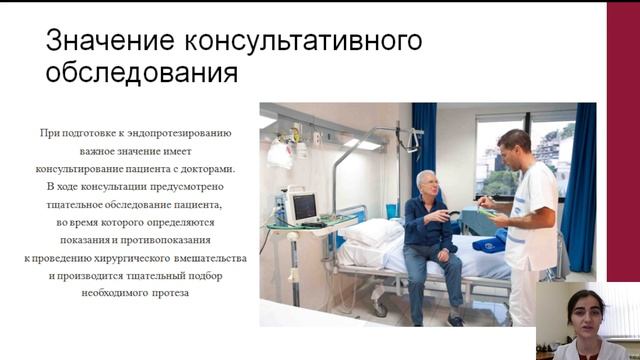 Значение консультативного обследования

При подготовке к эндопротезированию важное значение имеет консультирование пациента с докторами. В ходе консультации предусмотрено тщательное обследование пациента, во время которого определяются показания и противопоказания к проведению хирургического вмешательства и производится тщательный подбор необходимого протеза